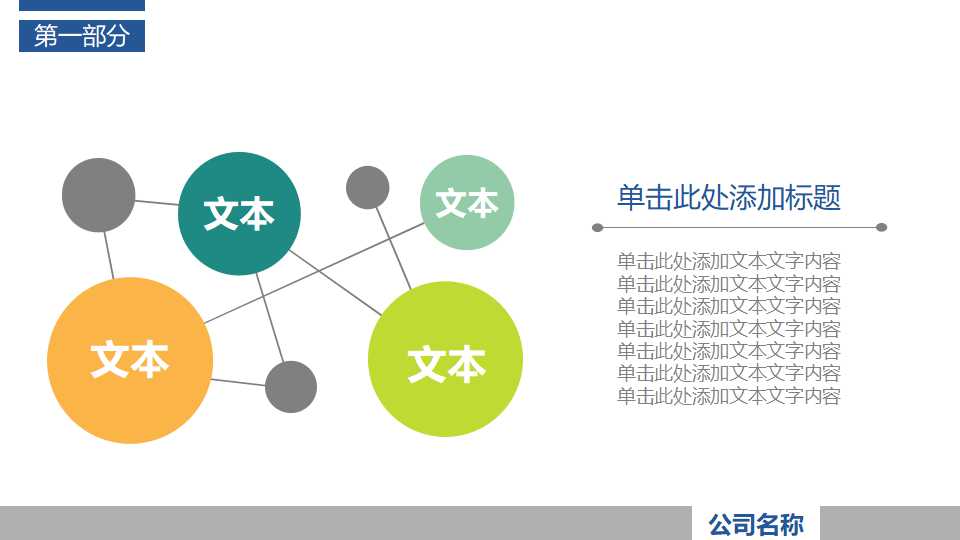 第一部分

文本

文本

文本

文本

单击此处添加标题

单击此处添加文本文字内容
单击此处添加文本文字内容
单击此处添加文本文字内容
单击此处添加文本文字内容
单击此处添加文本文字内容
单击此处添加文本文字内容
单击此处添加文本文字内容

公司名称